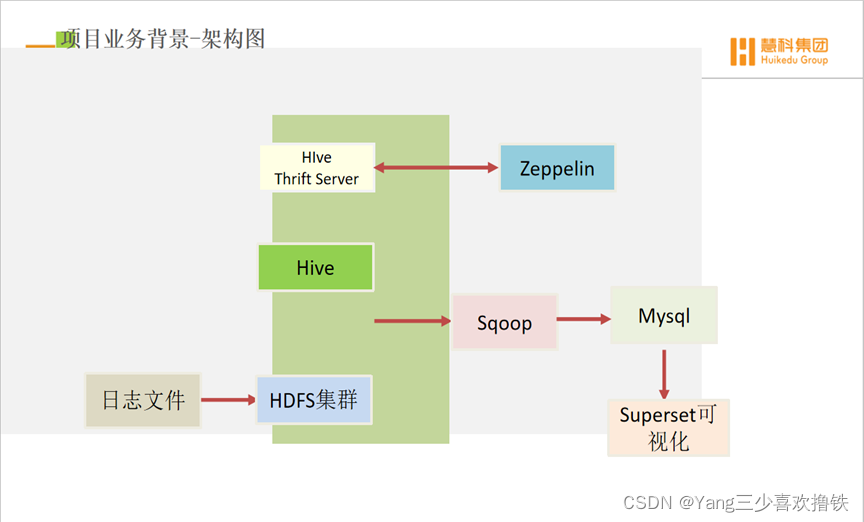 项目业务背景-架构图

慧科集团
Huikedu Group

HIve
Thrift Server

Zeppelin

Hive

Sqoop

Mysql

日志文件

HDFS集群

Superset可视化

CSDN @Yang三少喜欢撸铁